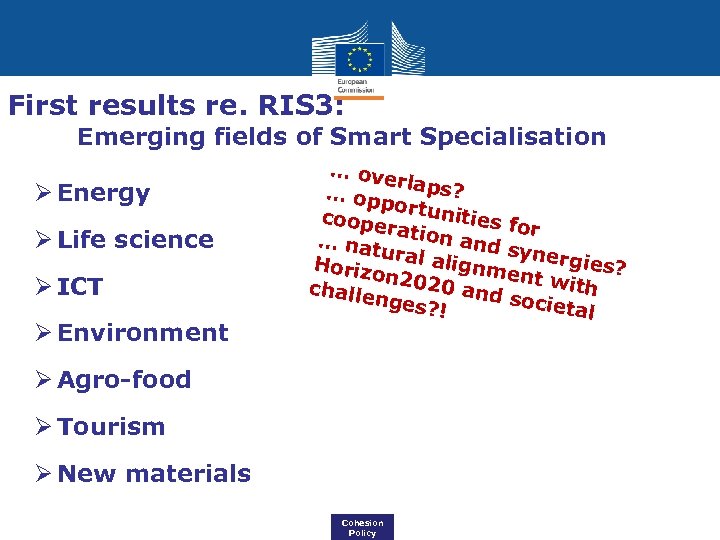 European Commission

First results re. RIS3:
Emerging fields of Smart Specialisation

➢ Energy

➢ Life science

➢ ICT

➢ Environment

➢ Agro-food

➢ Tourism

➢ New materials

… overlaps?
… opportunities for cooperation and synergies?
… natural alignment with Horizon2020 and societal challenges?!

Cohesion Policy